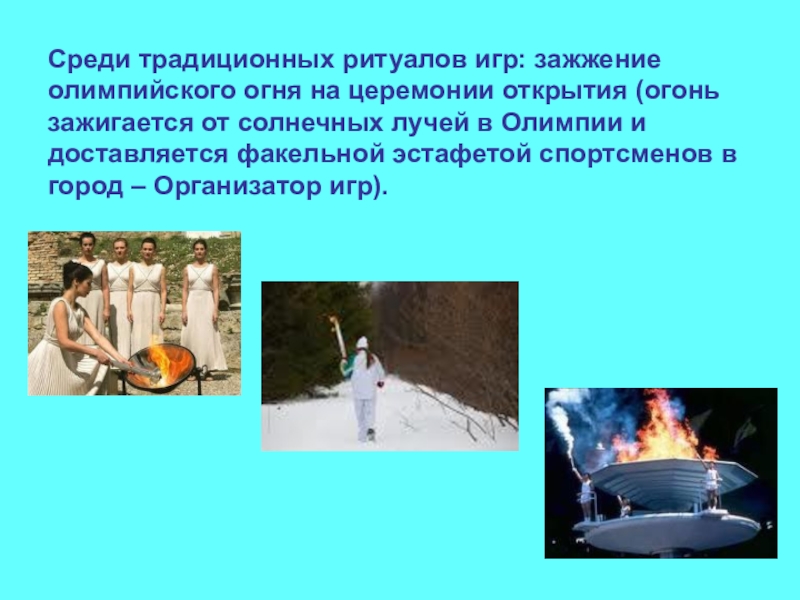 Среди традиционных ритуалов игр: зажжение олимпийского огня на церемонии открытия (огонь зажигается от солнечных лучей в Олимпии и доставляется факельной эстафетой спортсменов в город – Организатор игр).